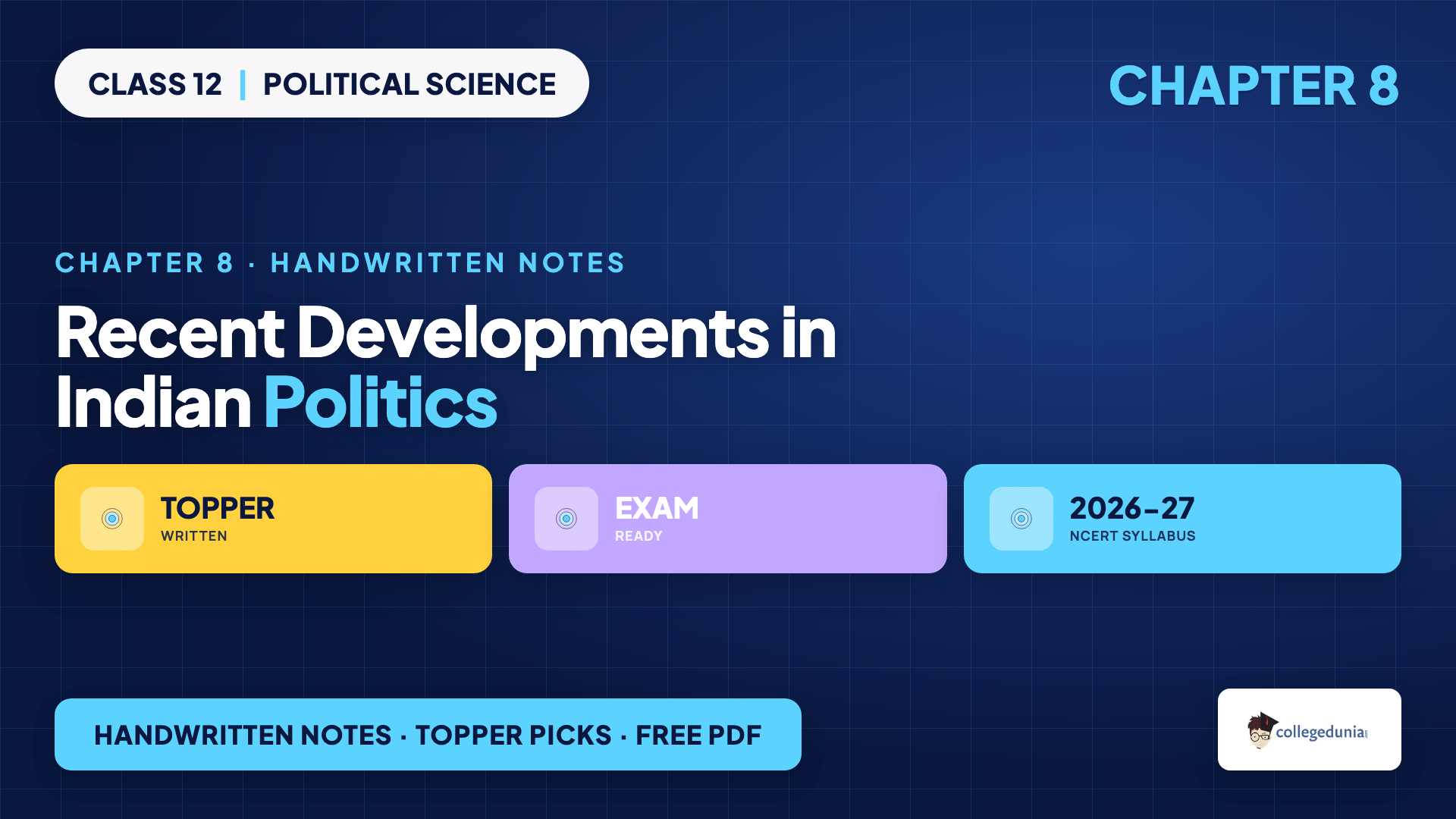 CLASS 12 | POLITICAL SCIENCE

CHAPTER 8

CHAPTER 8 · HANDWRITTEN NOTES

Recent Developments in Indian Politics

TOPPER
WRITTEN

EXAM
READY

2026–27
NCERT SYLLABUS

HANDWRITTEN NOTES · TOPPER PICKS · FREE PDF

collegedunia